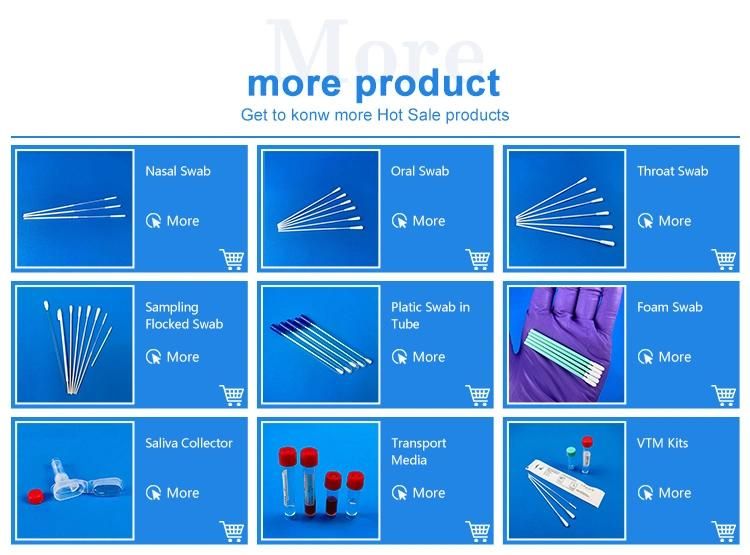 More

more product

Get to konw more Hot Sale products

Nasal Swab

More

Oral Swab

More

Throat Swab

More

Sampling Flocked Swab

More

Platic Swab in Tube

More

Foam Swab

More

Saliva Collector

More

Transport Media

More

VTM Kits

More